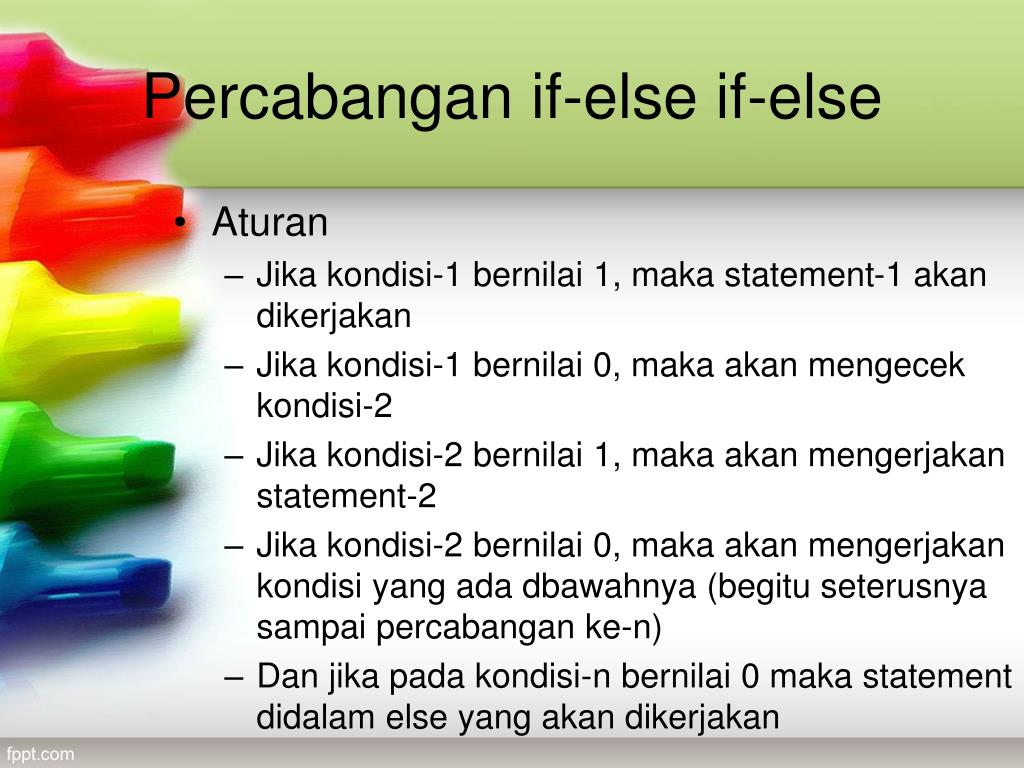 Percabangan if-else if-else

• Aturan
– Jika kondisi-1 bernilai 1, maka statement-1 akan dikerjakan
– Jika kondisi-1 bernilai 0, maka akan mengecek kondisi-2
– Jika kondisi-2 bernilai 1, maka akan mengerjakan statement-2
– Jika kondisi-2 bernilai 0, maka akan mengerjakan kondisi yang ada dbawahnya (begitu seterusnya sampai percabangan ke-n)
– Dan jika pada kondisi-n bernilai 0 maka statement didalam else yang akan dikerjakan

fppt.com